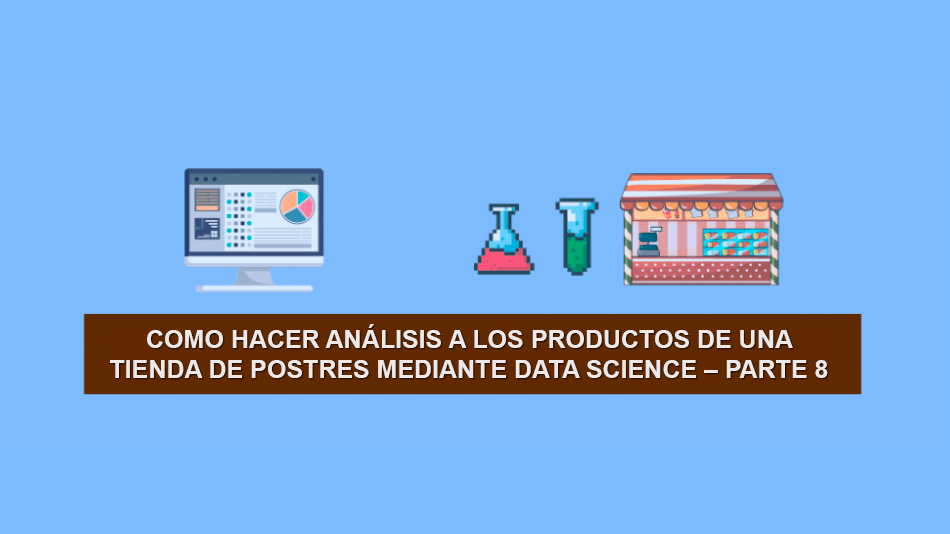 COMO HACER ANÁLISIS A LOS PRODUCTOS DE UNA TIENDA DE POSTRES MEDIANTE DATA SCIENCE – PARTE 8